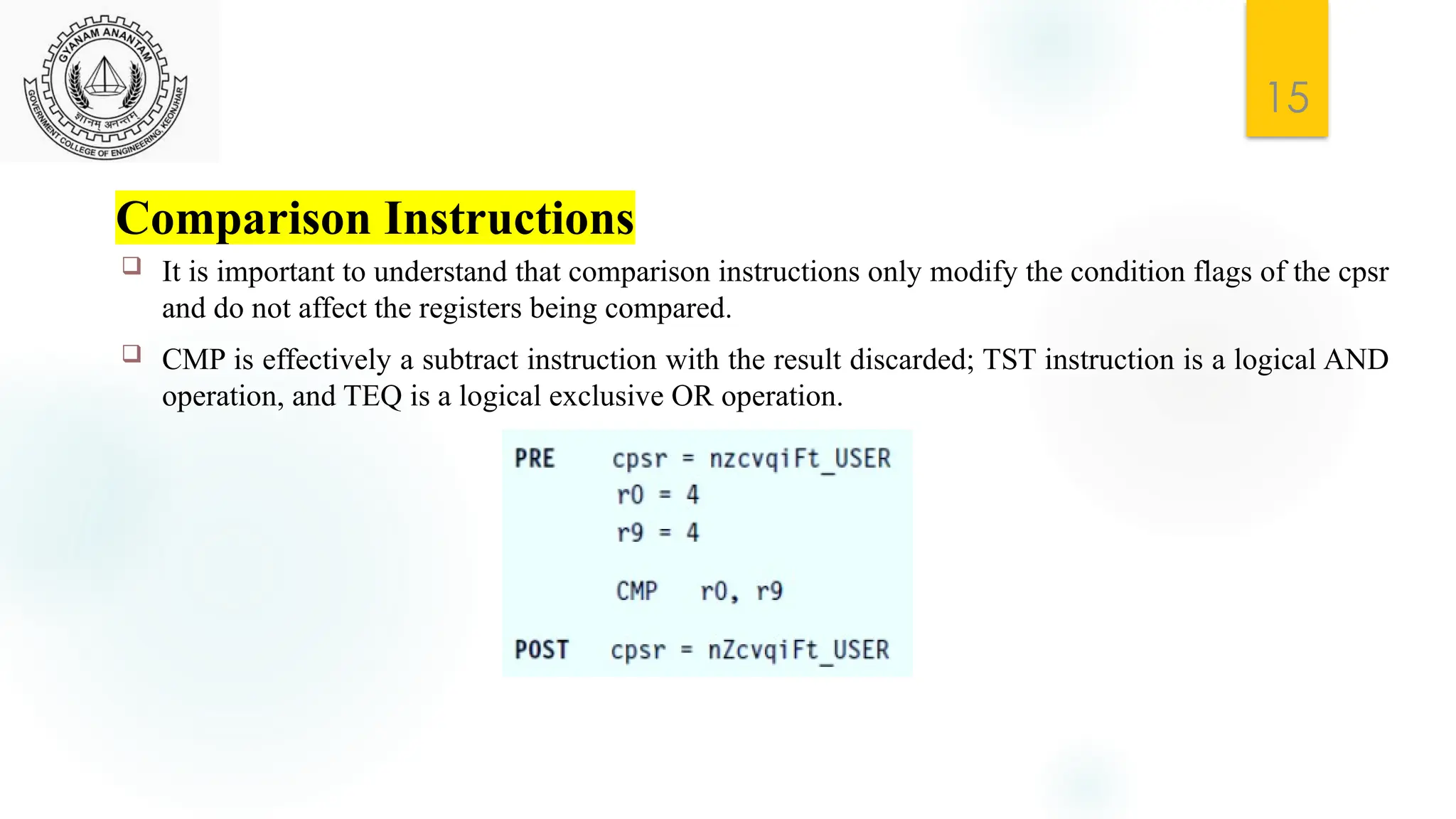 GYANAM ANANTAM
ज्ञानम् अनन्तम्
GOVERNMENT COLLEGE OF ENGINEERING, KEONJHAR

15

Comparison Instructions

❑ It is important to understand that comparison instructions only modify the condition flags of the cpsr and do not affect the registers being compared.

❑ CMP is effectively a subtract instruction with the result discarded; TST instruction is a logical AND operation, and TEQ is a logical exclusive OR operation.

PRE cpsr = nzcvqiFt_USER
r0 = 4
r9 = 4

CMP r0, r9

POST cpsr = nZcvqiFt_USER